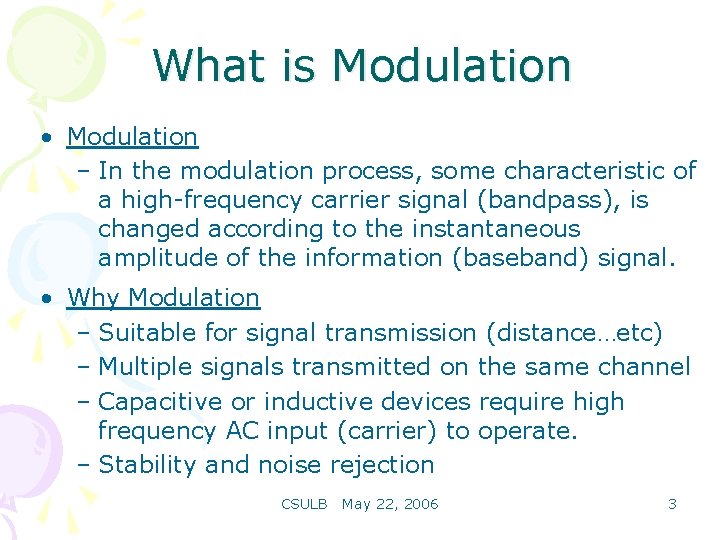 What is Modulation

• Modulation
– In the modulation process, some characteristic of a high-frequency carrier signal (bandpass), is changed according to the instantaneous amplitude of the information (baseband) signal.

• Why Modulation
– Suitable for signal transmission (distance…etc)
– Multiple signals transmitted on the same channel
– Capacitive or inductive devices require high frequency AC input (carrier) to operate.
– Stability and noise rejection

CSULB May 22, 2006 3